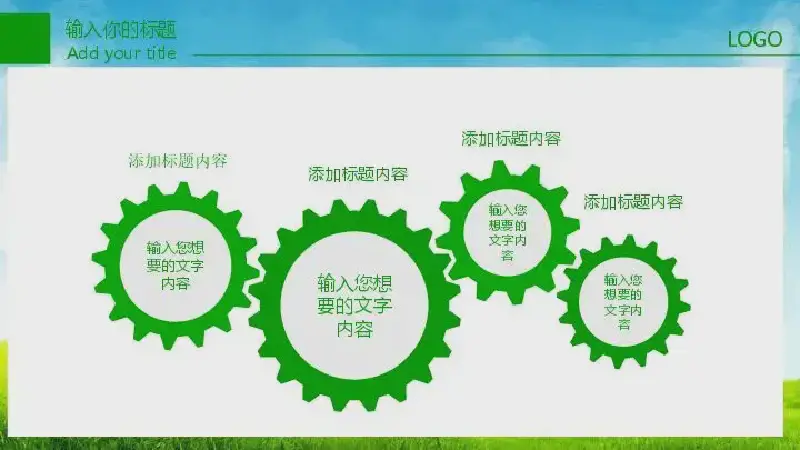 输入你的标题
Add your title

LOGO

添加标题内容

输入您想要的文字内容

添加标题内容

输入您想要的文字内容

添加标题内容

输入您想要的文字内容

添加标题内容

输入您想要的文字内容